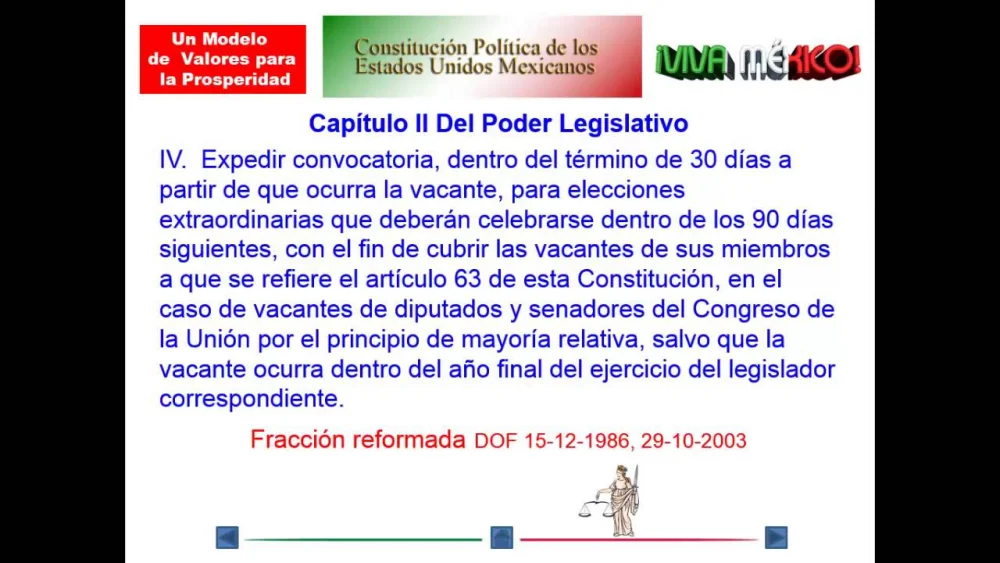 Un Modelo de Valores para la Prosperidad

Constitución Política de los Estados Unidos Mexicanos

¡VIVA MÉXICO!

Capítulo II Del Poder Legislativo

IV. Expedir convocatoria, dentro del término de 30 días a partir de que ocurra la vacante, para elecciones extraordinarias que deberán celebrarse dentro de los 90 días siguientes, con el fin de cubrir las vacantes de sus miembros a que se refiere el artículo 63 de esta Constitución, en el caso de vacantes de diputados y senadores del Congreso de la Unión por el principio de mayoría relativa, salvo que la vacante ocurra dentro del año final del ejercicio del legislador correspondiente.

Fracción reformada DOF 15-12-1986, 29-10-2003